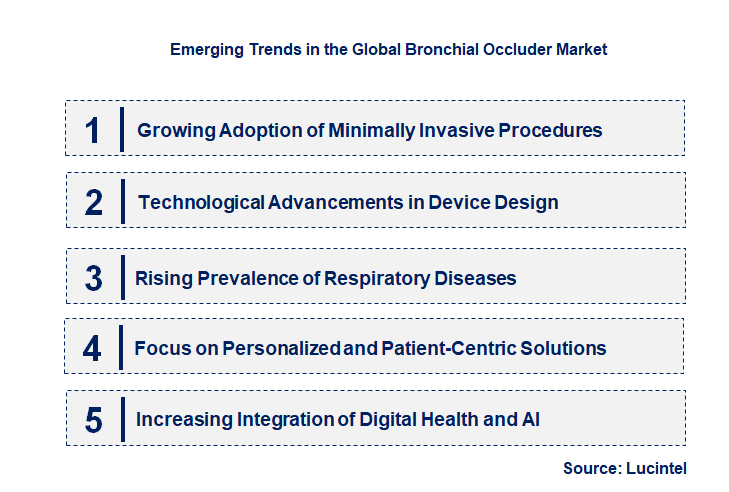 Emerging Trends in the Global Bronchial Occluder Market

1 Growing Adoption of Minimally Invasive Procedures

2 Technological Advancements in Device Design

3 Rising Prevalence of Respiratory Diseases

4 Focus on Personalized and Patient-Centric Solutions

5 Increasing Integration of Digital Health and AI

Source: Lucintel